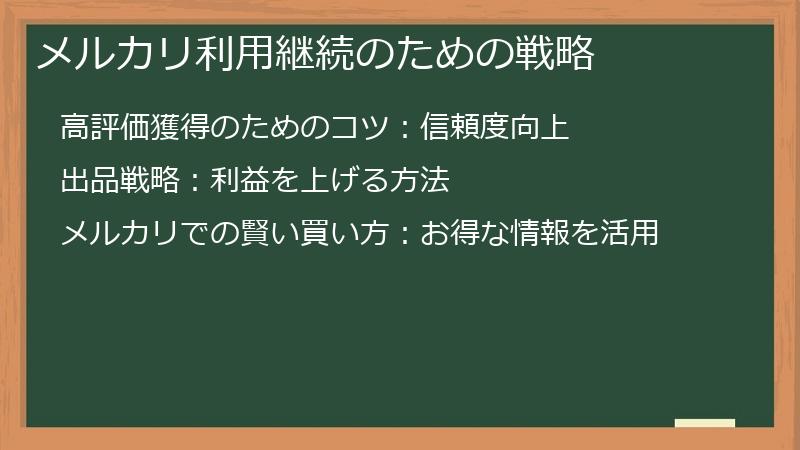 メルカリ利用継続のための戦略

高評価獲得のためのコツ：信頼度向上

出品戦略：利益を上げる方法

メルカリでの賢い買い方：お得な情報を活用